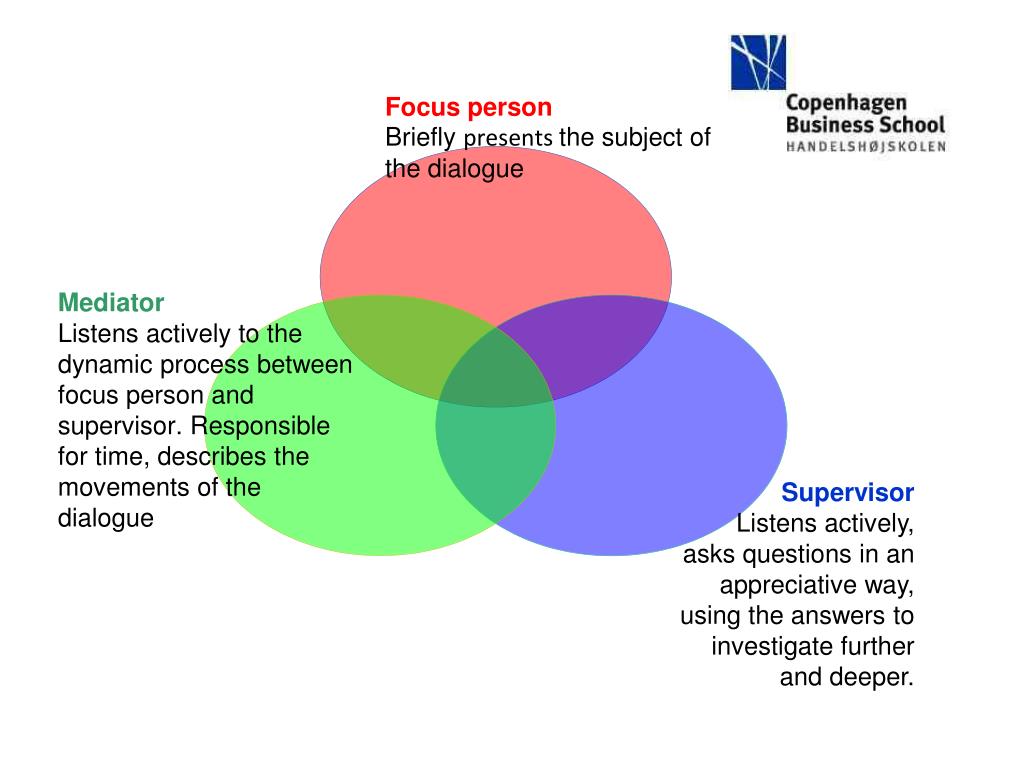 Copenhagen Business School
HANDELSHØJSKOLEN

Focus person
Briefly presents the subject of the dialogue

Mediator
Listens actively to the dynamic process between focus person and supervisor. Responsible for time, describes the movements of the dialogue

Supervisor
Listens actively, asks questions in an appreciative way, using the answers to investigate further and deeper.